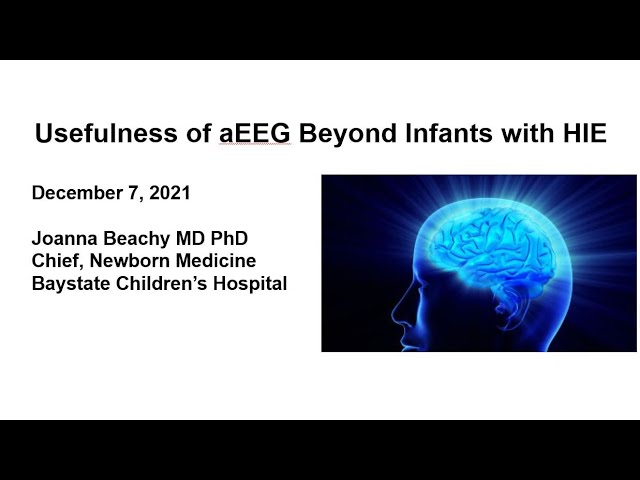 Usefulness of aEEG Beyond Infants with HIE

December 7, 2021

Joanna Beachy MD PhD
Chief, Newborn Medicine
Baystate Children's Hospital